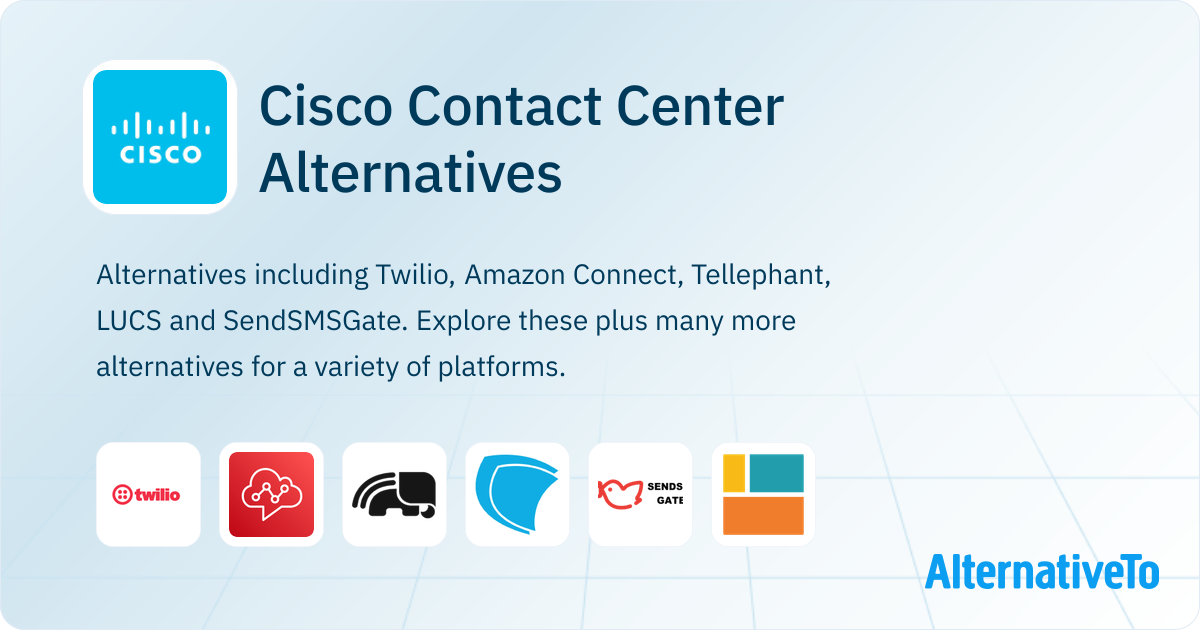 CISCO

Cisco Contact Center Alternatives

Alternatives including Twilio, Amazon Connect, Tellephant, LUCS and SendSMSGate. Explore these plus many more alternatives for a variety of platforms.

twilio

SENDS GATE

AlternativeTo